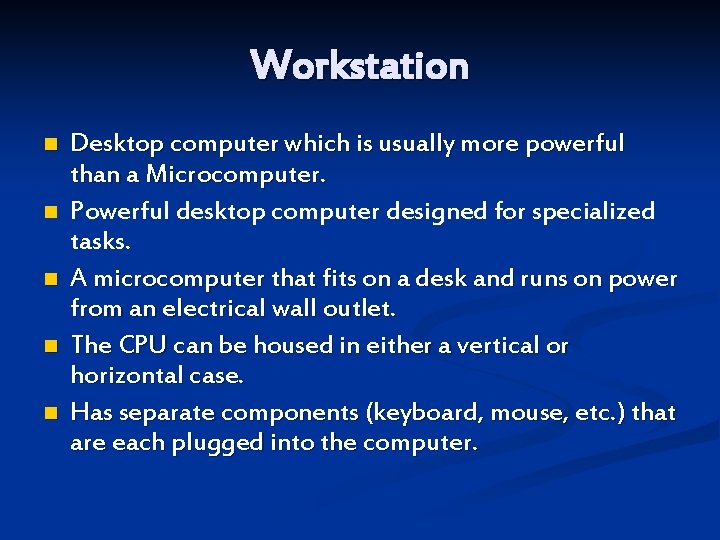 Workstation

- Desktop computer which is usually more powerful than a Microcomputer.
- Powerful desktop computer designed for specialized tasks.
- A microcomputer that fits on a desk and runs on power from an electrical wall outlet.
- The CPU can be housed in either a vertical or horizontal case.
- Has separate components (keyboard, mouse, etc.) that are each plugged into the computer.